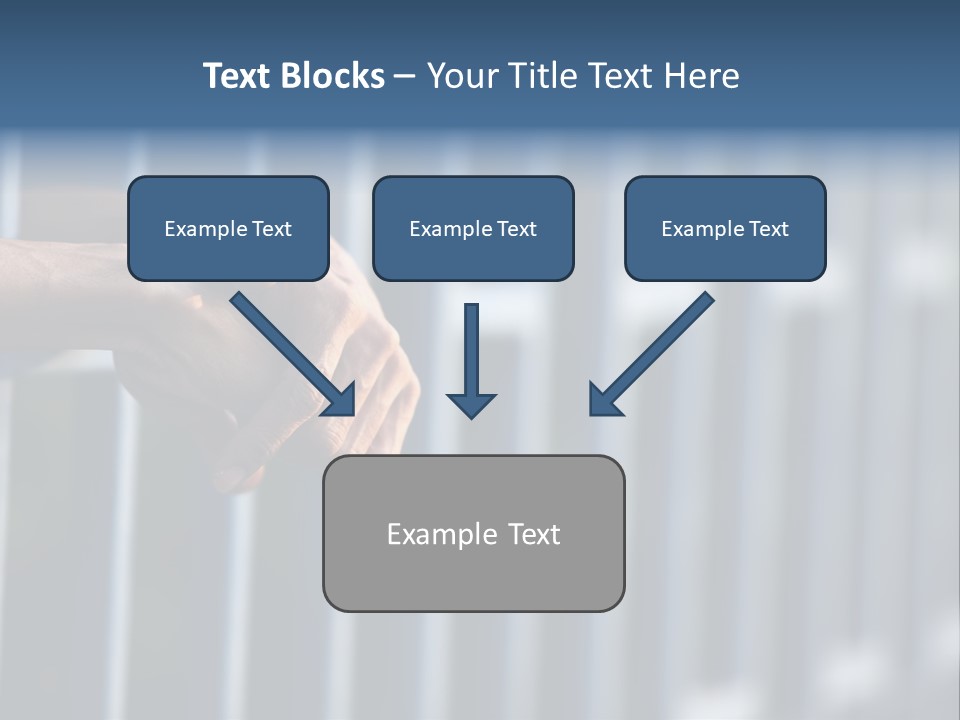 Text Blocks – Your Title Text Here

Example Text

Example Text

Example Text

Example Text